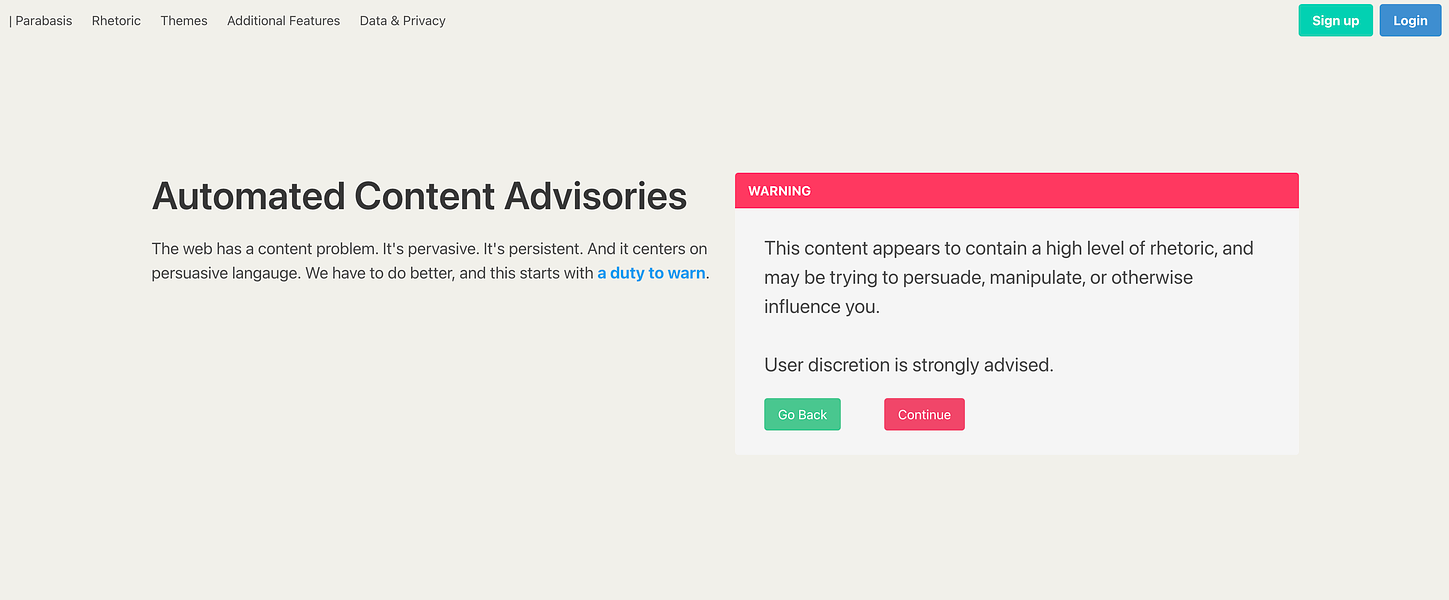 | Parabasis Rhetoric Themes Additional Features Data & Privacy

Sign up Login

Automated Content Advisories

The web has a content problem. It's pervasive. It's persistent. And it centers on persuasive langauge. We have to do better, and this starts with a duty to warn.

WARNING

This content appears to contain a high level of rhetoric, and may be trying to persuade, manipulate, or otherwise influence you.

User discretion is strongly advised.

Go Back Continue